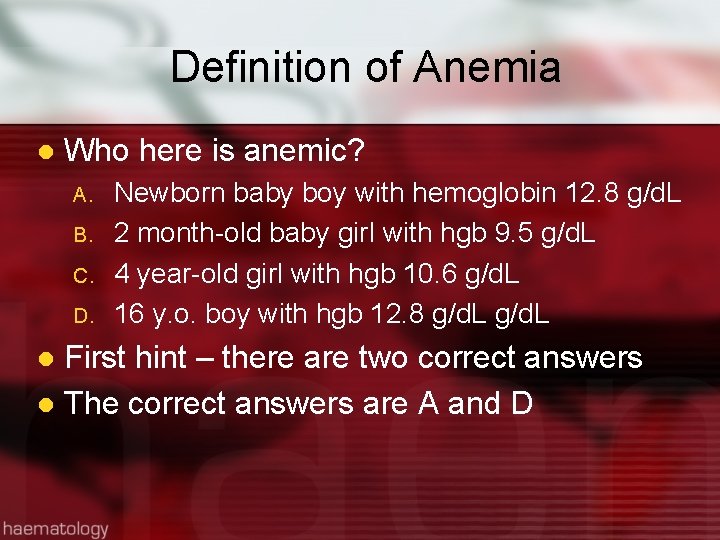 Definition of Anemia

• Who here is anemic?
A. Newborn baby boy with hemoglobin 12.8 g/dL
B. 2 month-old baby girl with hgb 9.5 g/dL
C. 4 year-old girl with hgb 10.6 g/dL
D. 16 y.o. boy with hgb 12.8 g/dL g/dL
• First hint – there are two correct answers
• The correct answers are A and D

haematology